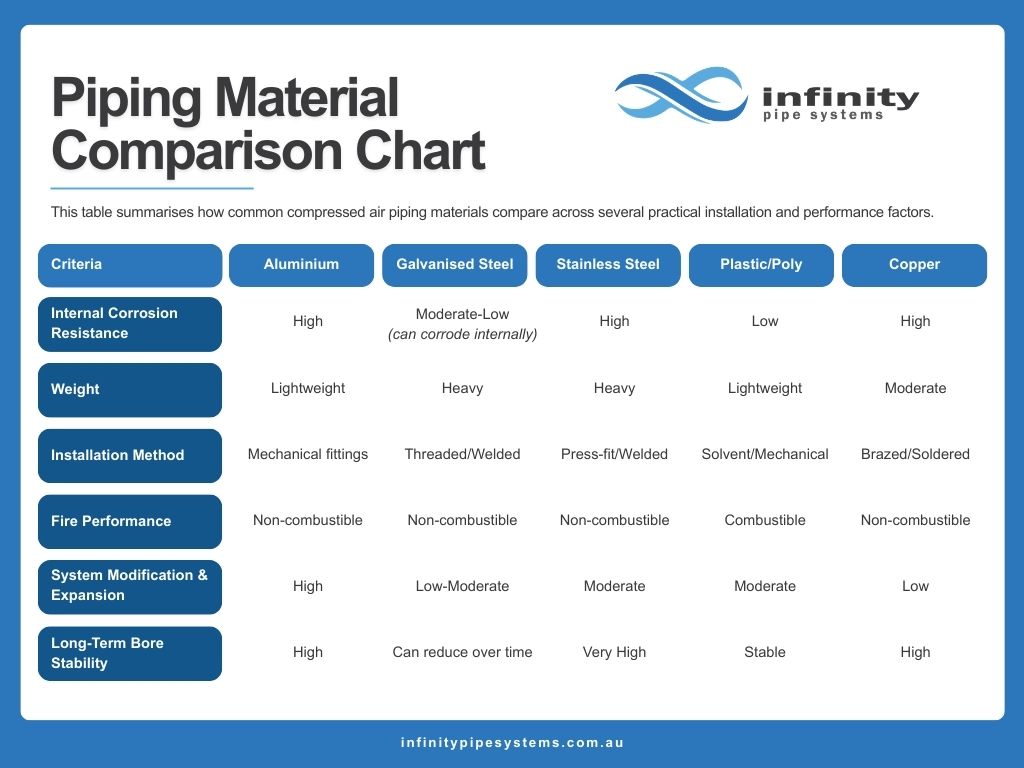 Piping Material Comparison Chart

infinity pipe systems

This table summarises how common compressed air piping materials compare across several practical installation and performance factors.

| Criteria | Aluminium | Galvanised Steel | Stainless Steel | Plastic/Poly | Copper |
|---|---|---|---|---|---|
| Internal Corrosion Resistance | High | Moderate-Low (can corrode internally) | High | Low | High |
| Weight | Lightweight | Heavy | Heavy | Lightweight | Moderate |
| Installation Method | Mechanical fittings | Threaded/Welded | Press-fit/Welded | Solvent/Mechanical | Brazed/Soldered |
| Fire Performance | Non-combustible | Non-combustible | Non-combustible | Combustible | Non-combustible |
| System Modification & Expansion | High | Low-Moderate | Moderate | Moderate | Low |
| Long-Term Bore Stability | High | Can reduce over time | Very High | Stable | High |

infinitypipesystems.com.au